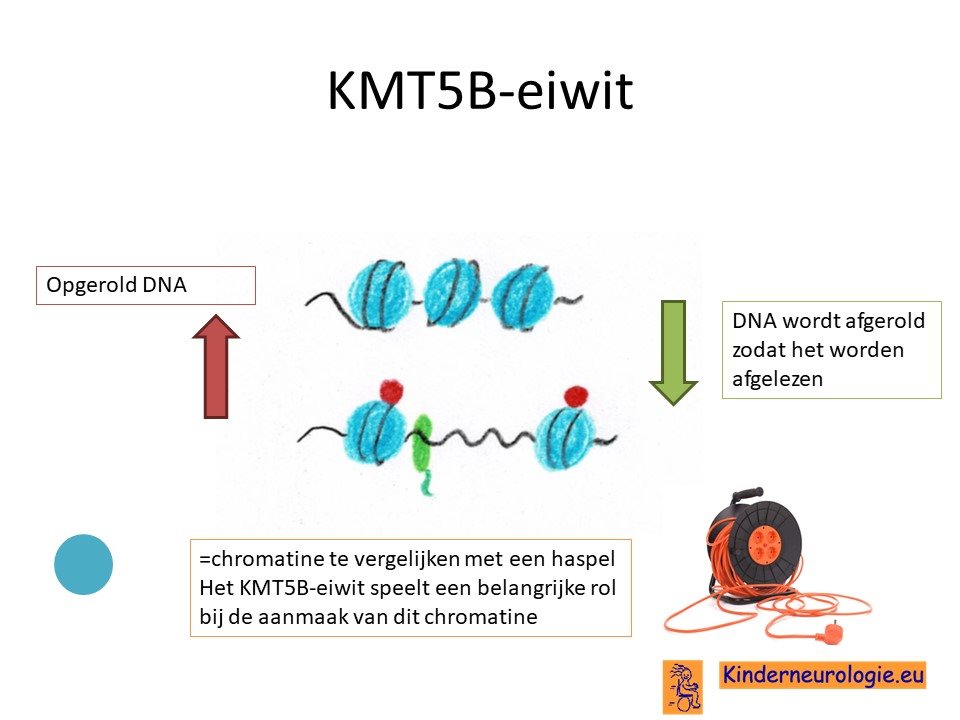 KMT5B-eiwit

Opgerold DNA

DNA wordt afgerold zodat het worden afgelezen

=chromatine te vergelijken met een haspel
Het KMT5B-eiwit speelt een belangrijke rol bij de aanmaak van dit chromatine

Kinderneurologie.eu